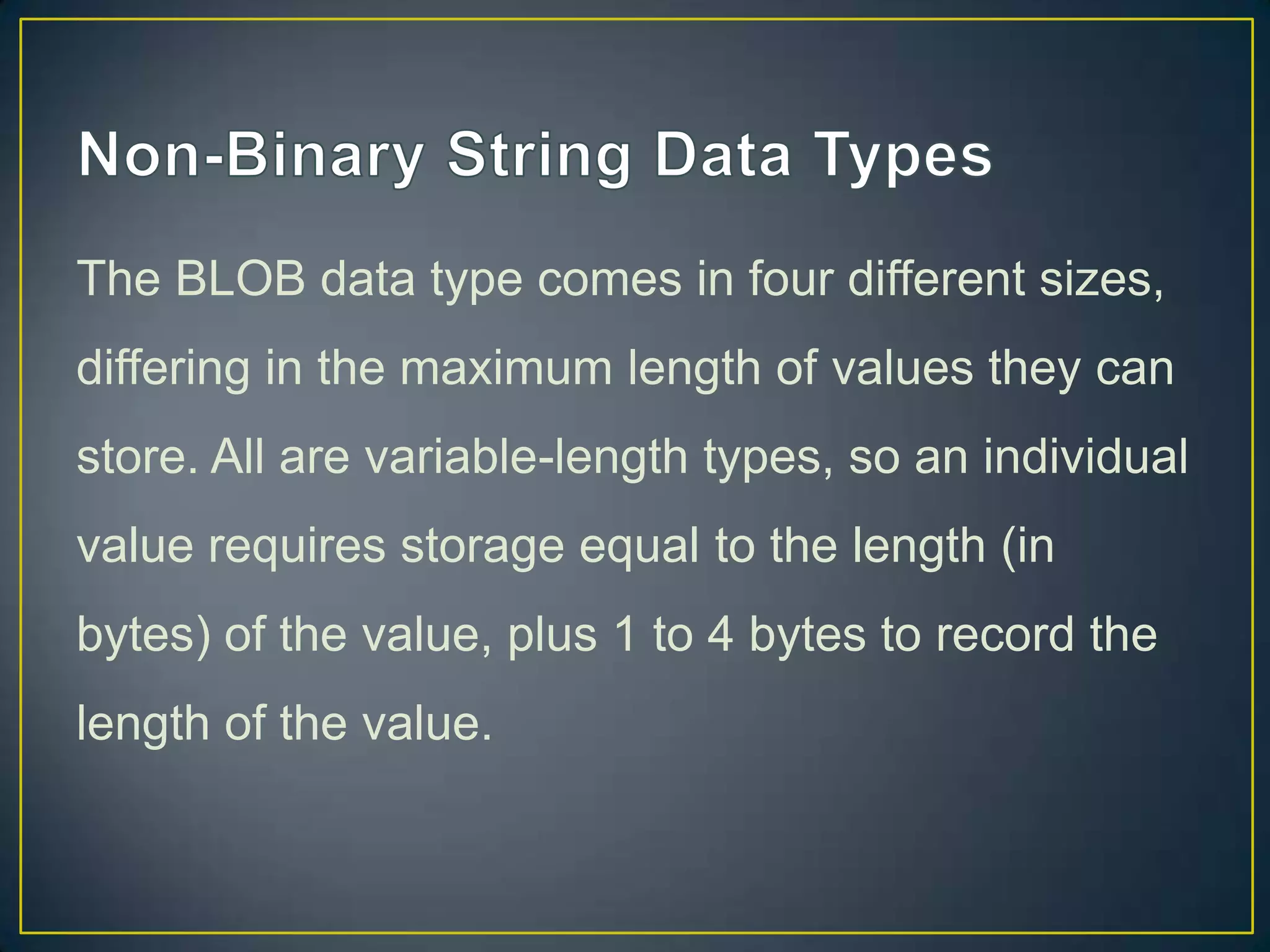 Non-Binary String Data Types

The BLOB data type comes in four different sizes, differing in the maximum length of values they can store. All are variable-length types, so an individual value requires storage equal to the length (in bytes) of the value, plus 1 to 4 bytes to record the length of the value.